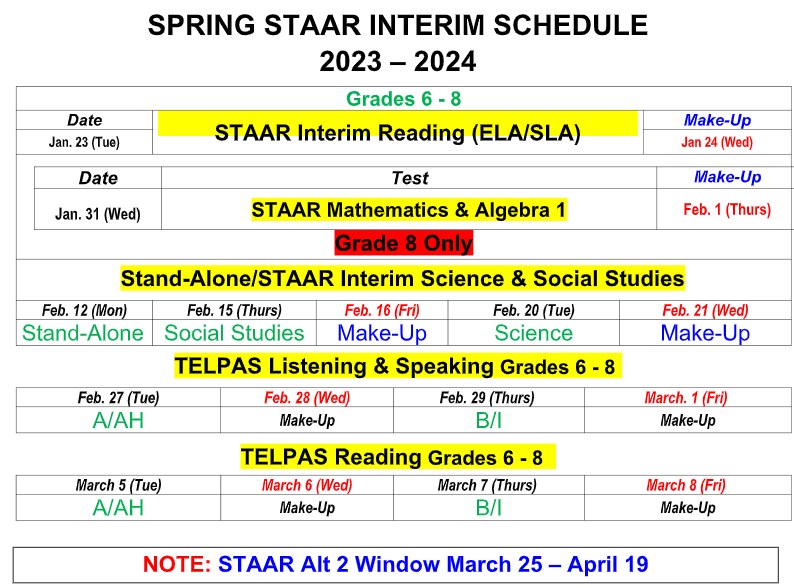 SPRING STAAR INTERIM SCHEDULE
2023 – 2024

Grades 6 - 8

| Date | STAAR Interim Reading (ELA/SLA) | Make-Up |
|---|---|---|
| Jan. 23 (Tue) | | Jan 24 (Wed) |

| Date | Test | Make-Up |
|---|---|---|
| Jan. 31 (Wed) | STAAR Mathematics & Algebra 1 | Feb. 1 (Thurs) |

Grade 8 Only

Stand-Alone/STAAR Interim Science & Social Studies

| Feb. 12 (Mon) | Feb. 15 (Thurs) | Feb. 16 (Fri) | Feb. 20 (Tue) | Feb. 21 (Wed) |
|---|---|---|---|---|
| Stand-Alone | Social Studies | Make-Up | Science | Make-Up |

TELPAS Listening & Speaking Grades 6 - 8

| Feb. 27 (Tue) | Feb. 28 (Wed) | Feb. 29 (Thurs) | March. 1 (Fri) |
|---|---|---|---|
| A/AH | Make-Up | B/I | Make-Up |

TELPAS Reading Grades 6 - 8

| March 5 (Tue) | March 6 (Wed) | March 7 (Thurs) | March 8 (Fri) |
|---|---|---|---|
| A/AH | Make-Up | B/I | Make-Up |

NOTE: STAAR Alt 2 Window March 25 – April 19